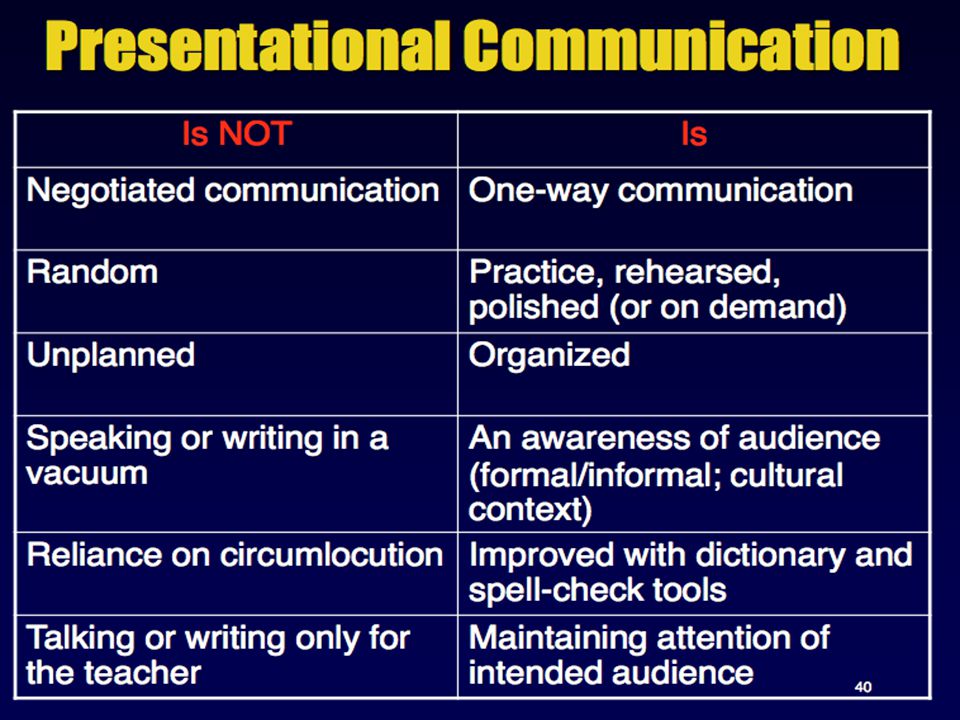 Presentational Communication

| Is NOT | Is |
|---|---|
| Negotiated communication | One-way communication |
| Random | Practice, rehearsed, polished (or on demand) |
| Unplanned | Organized |
| Speaking or writing in a vacuum | An awareness of audience (formal/informal; cultural context) |
| Reliance on circumlocution | Improved with dictionary and spell-check tools |
| Talking or writing only for the teacher | Maintaining attention of intended audience |

40